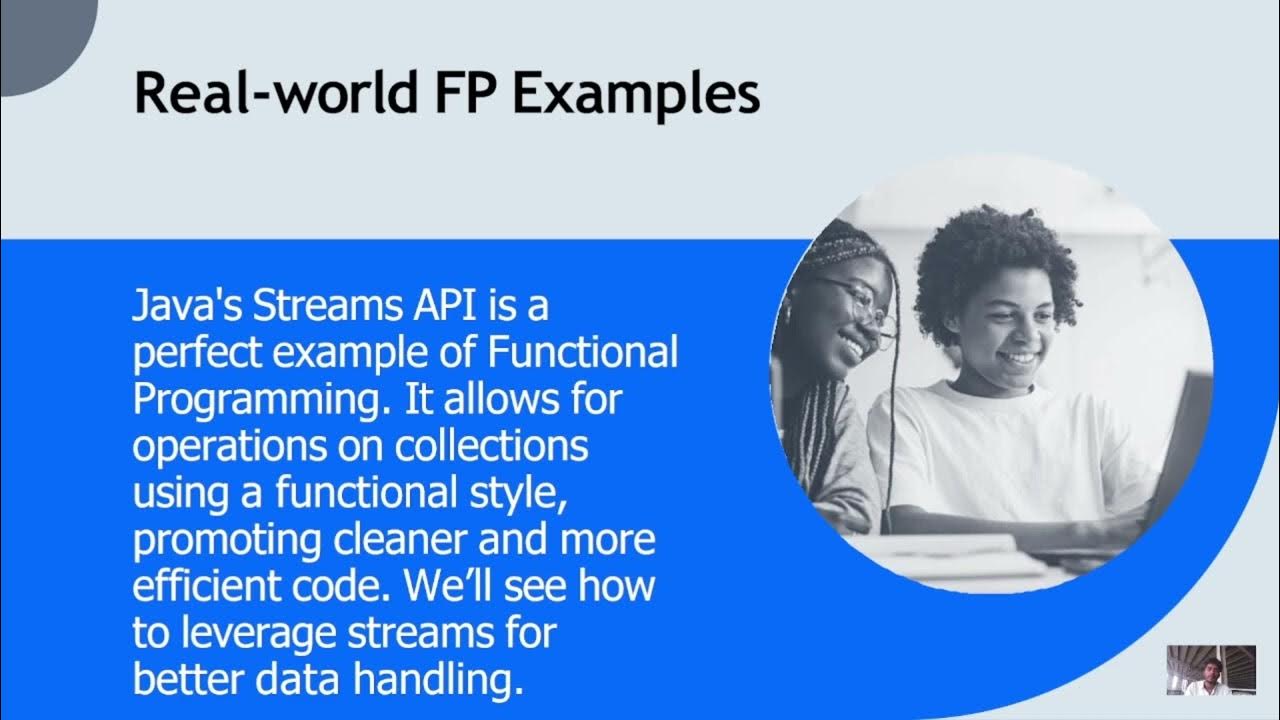 Real-world FP Examples

Java's Streams API is a perfect example of Functional Programming. It allows for operations on collections using a functional style, promoting cleaner and more efficient code. We'll see how to leverage streams for better data handling.